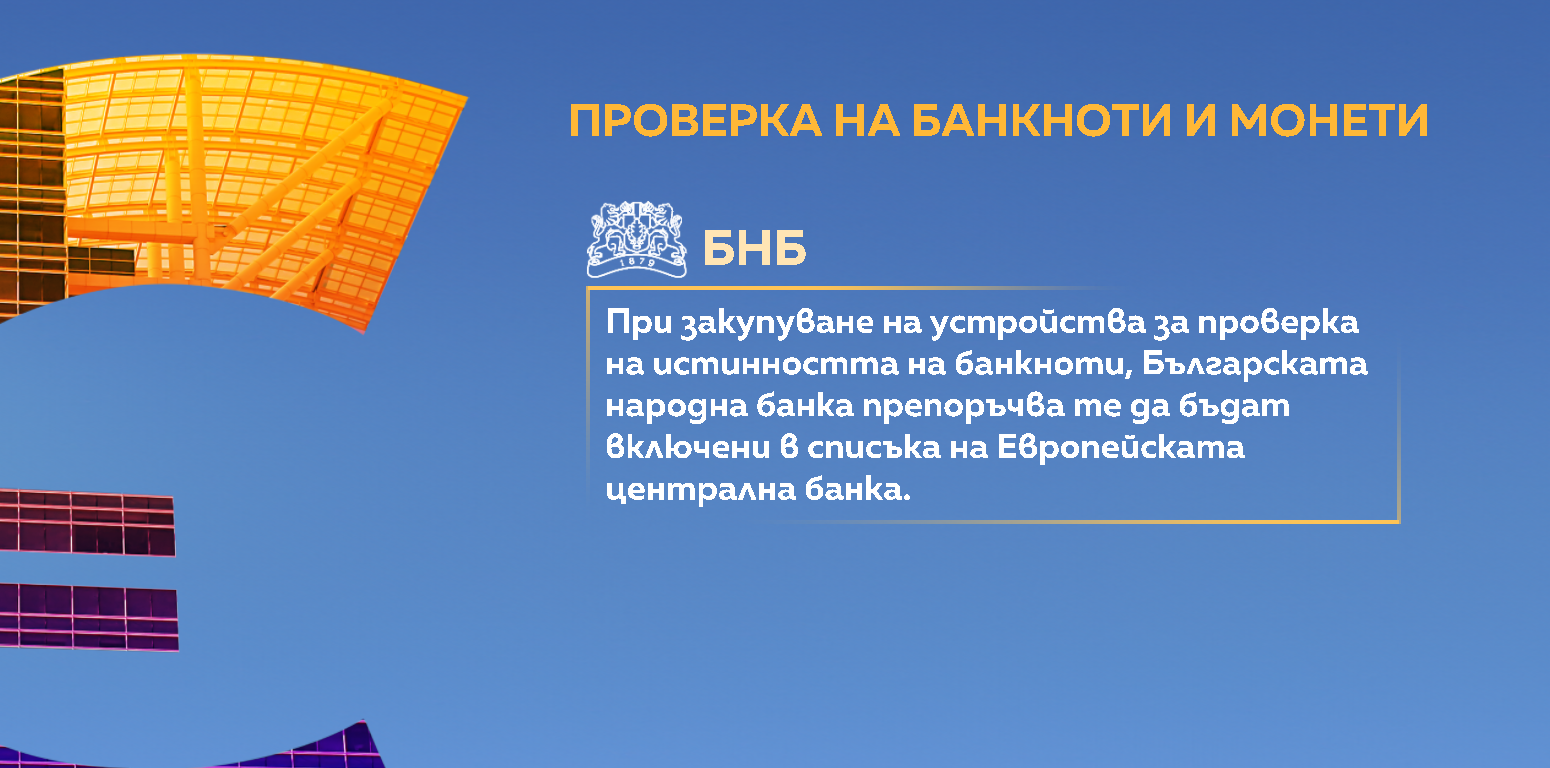 ПРОВЕРКА НА БАНКНОТИ И МОНЕТИ

1879

БНБ

При закупуване на устройства за проверка на истинността на банкноти, Българската народна банка препоръчва те да бъдат включени в списъка на Европейската централна банка.